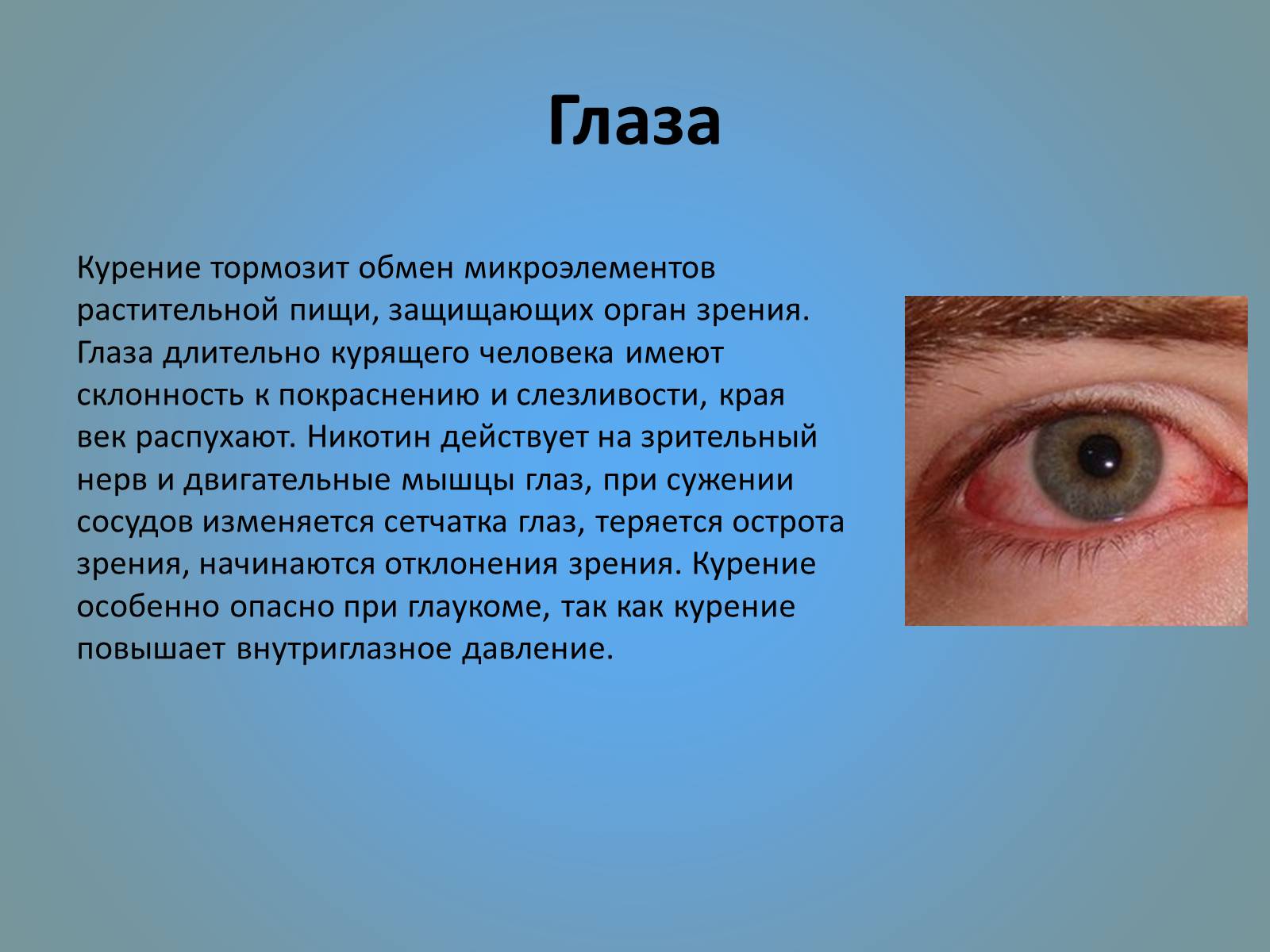 Глаза

Курение тормозит обмен микроэлементов растительной пищи, защищающих орган зрения. Глаза длительно курящего человека имеют склонность к покраснению и слезливости, края век распухают. Никотин действует на зрительный нерв и двигательные мышцы глаз, при сужении сосудов изменяется сетчатка глаз, теряется острота зрения, начинаются отклонения зрения. Курение особенно опасно при глаукоме, так как курение повышает внутриглазное давление.